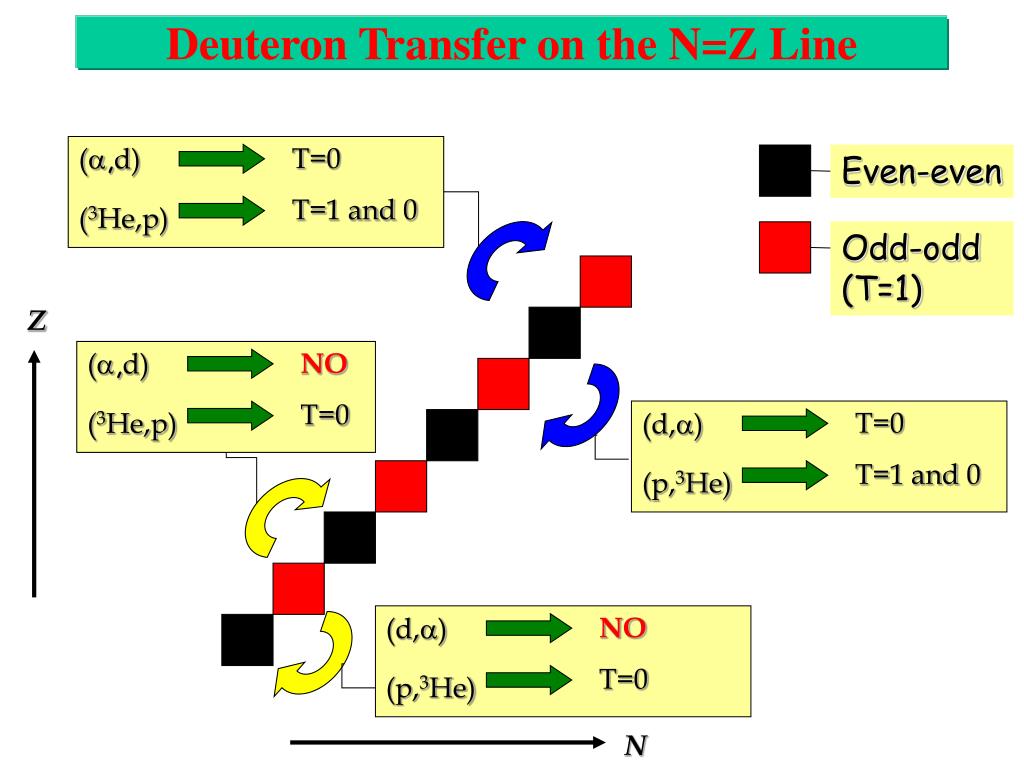 Deuteron Transfer on the N=Z Line

($\alpha$,d) T=0
($^3$He,p) T=1 and 0

Even-even

Odd-odd (T=1)

Z

($\alpha$,d) NO
($^3$He,p) T=0

(d,$\alpha$) T=0
(p,$^3$He) T=1 and 0

(d,$\alpha$) NO
(p,$^3$He) T=0

N